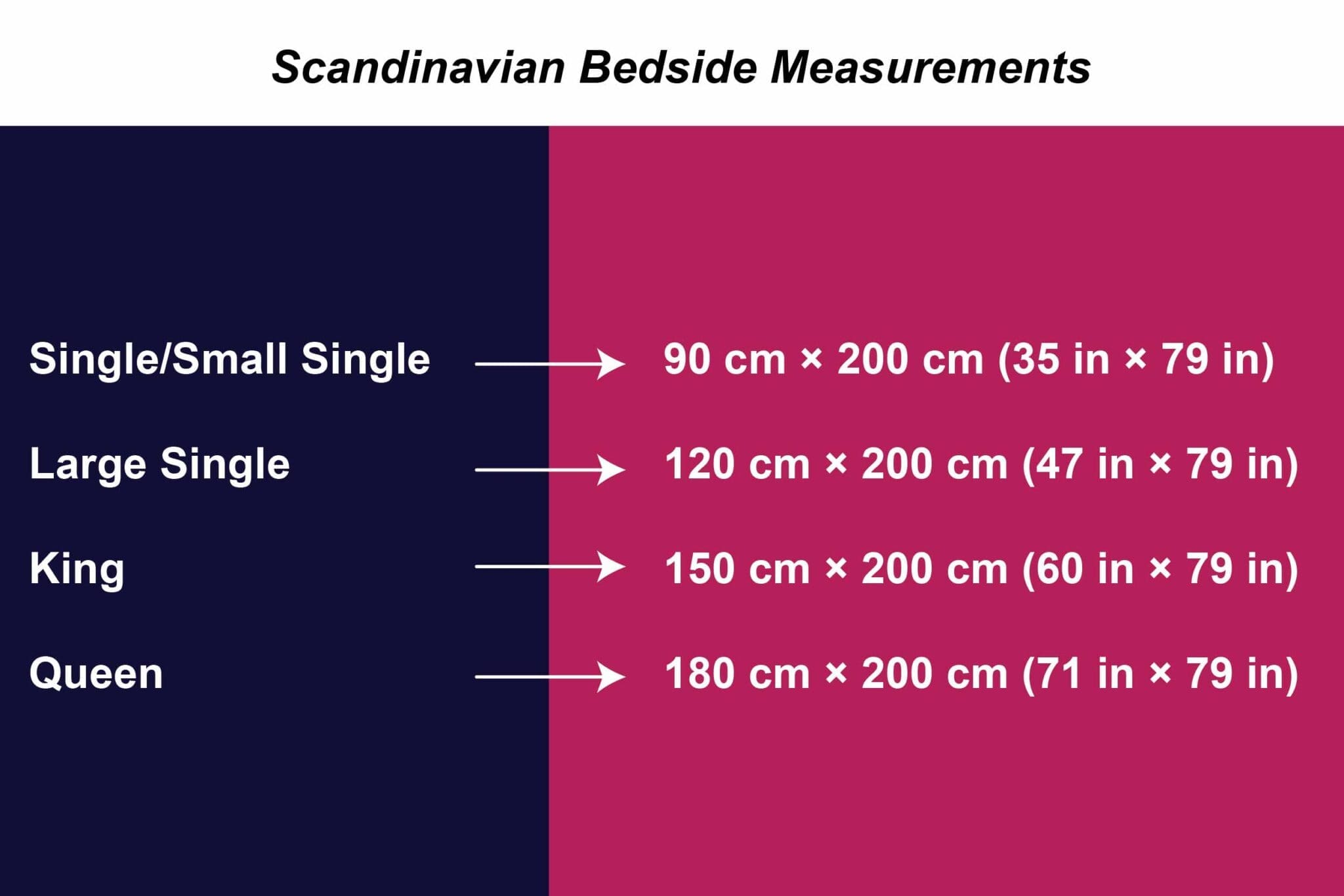 Scandinavian Bedside Measurements

Single/Small Single → 90 cm × 200 cm (35 in × 79 in)

Large Single → 120 cm × 200 cm (47 in × 79 in)

King → 150 cm × 200 cm (60 in × 79 in)

Queen → 180 cm × 200 cm (71 in × 79 in)